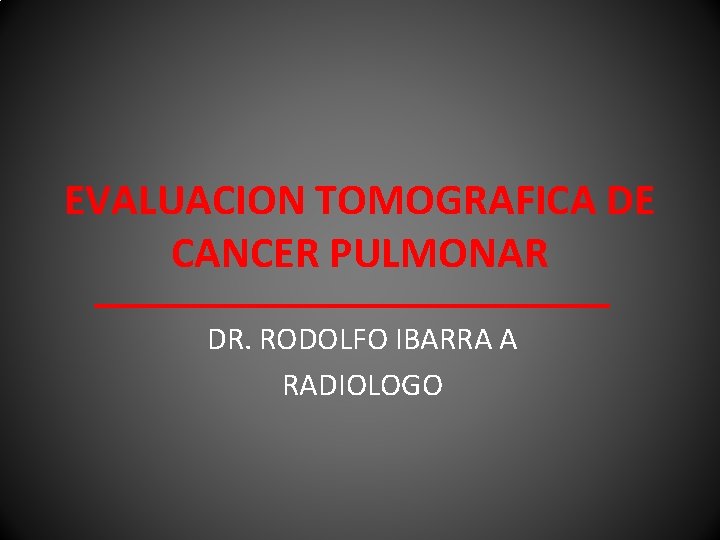 EVALUACION TOMOGRAFICA DE CANCER PULMONAR

DR. RODOLFO IBARRA A
RADIOLOGO